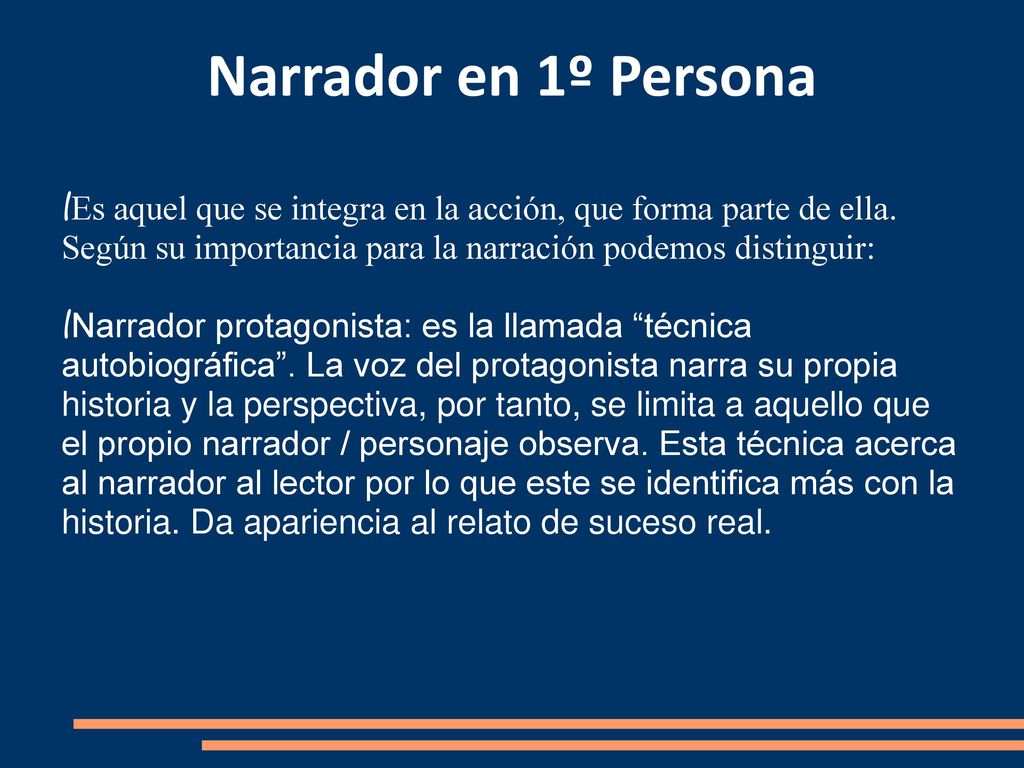 Narrador en 1º Persona

lEs aquel que se integra en la acción, que forma parte de ella. Según su importancia para la narración podemos distinguir:

lNarrador protagonista: es la llamada “técnica autobiográfica”. La voz del protagonista narra su propia historia y la perspectiva, por tanto, se limita a aquello que el propio narrador / personaje observa. Esta técnica acerca al narrador al lector por lo que este se identifica más con la historia. Da apariencia al relato de suceso real.